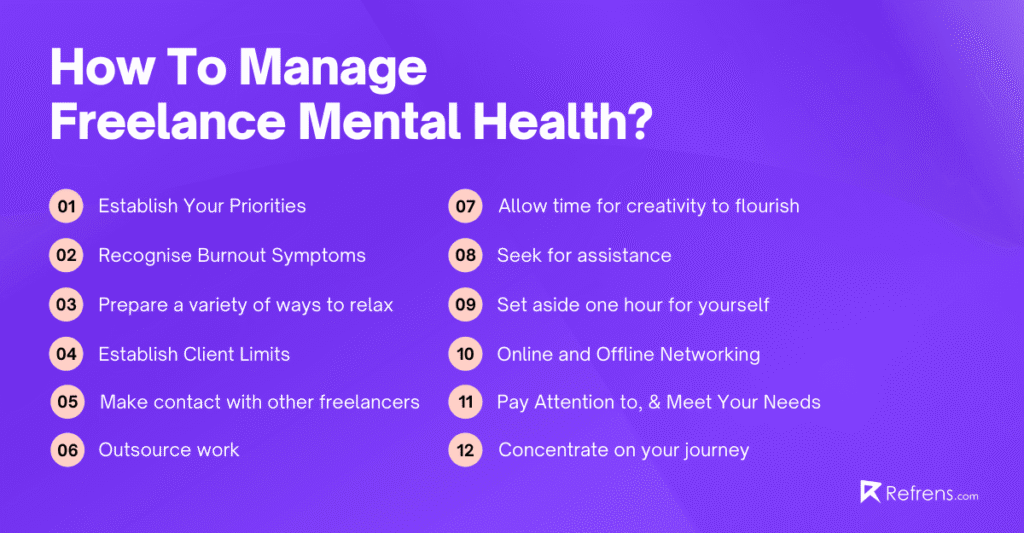 How To Manage Freelance Mental Health?

01 Establish Your Priorities

02 Recognise Burnout Symptoms

03 Prepare a variety of ways to relax

04 Establish Client Limits

05 Make contact with other freelancers

06 Outsource work

07 Allow time for creativity to flourish

08 Seek for assistance

09 Set aside one hour for yourself

10 Online and Offline Networking

11 Pay Attention to, & Meet Your Needs

12 Concentrate on your journey

Refrens.com